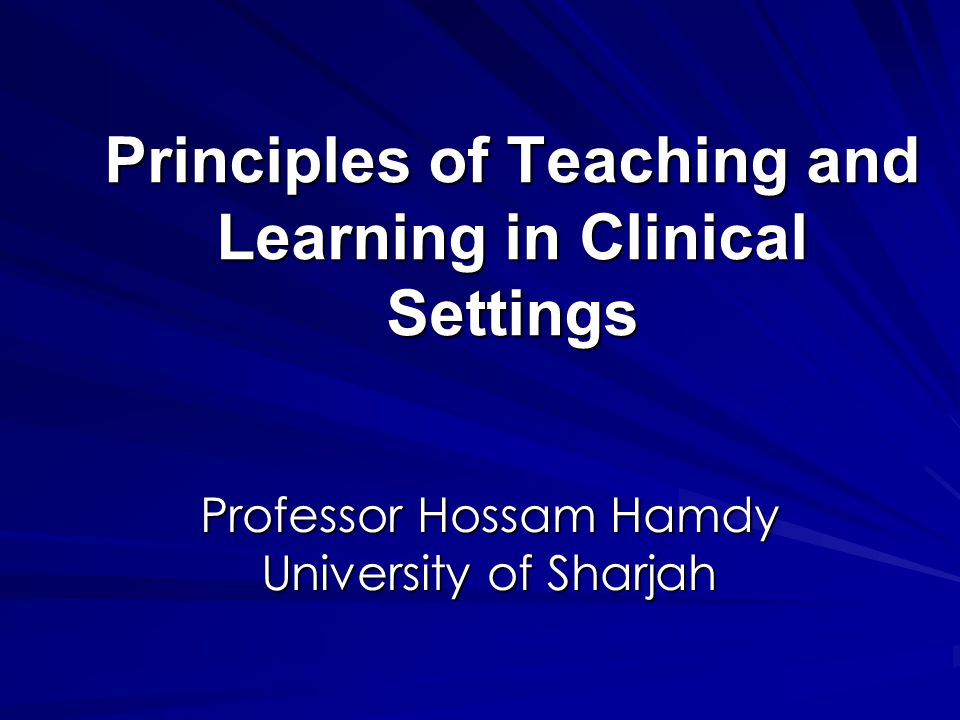 Principles of Teaching and Learning in Clinical Settings

Professor Hossam Hamdy
University of Sharjah